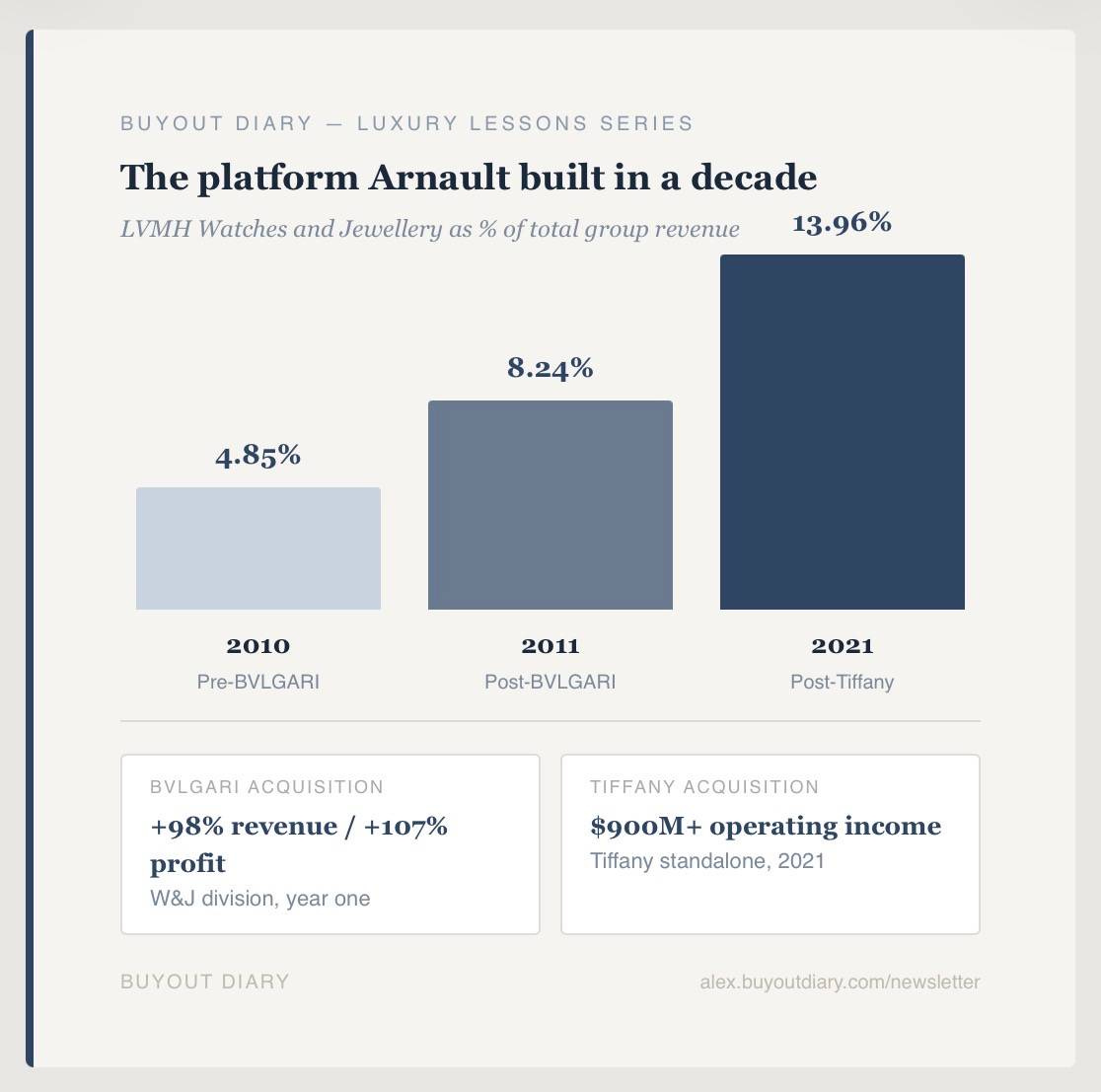 BUYOUT DIARY — LUXURY LESSONS SERIES

The platform Arnault built in a decade

LVMH Watches and Jewellery as % of total group revenue

4.85%

8.24%

13.96%

2010
Pre-BVLGARI

2011
Post-BVLGARI

2021
Post-Tiffany

BVLGARI ACQUISITION
+98% revenue / +107% profit
W&J division, year one

TIFFANY ACQUISITION
$900M+ operating income
Tiffany standalone, 2021

BUYOUT DIARY

alex.buyoutdiary.com/newsletter